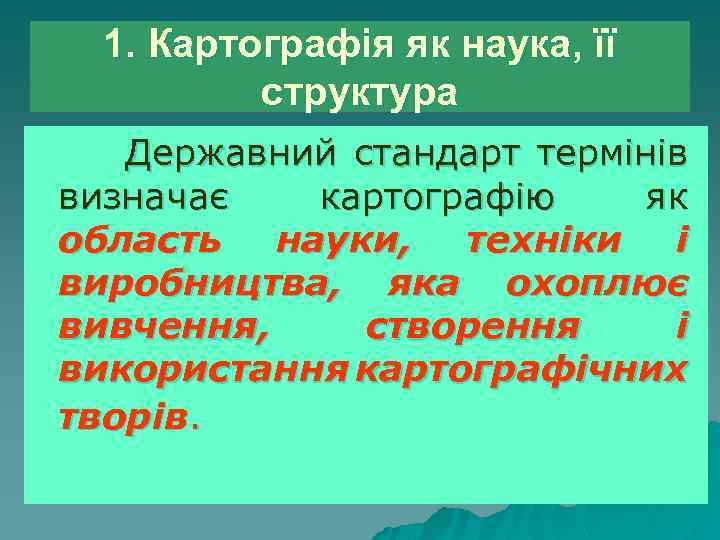 1. Картографія як наука, її структура

Державний стандарт термінів визначає картографію як область науки, техніки і виробництва, яка охоплює вивчення, створення і використання картографічних творів.